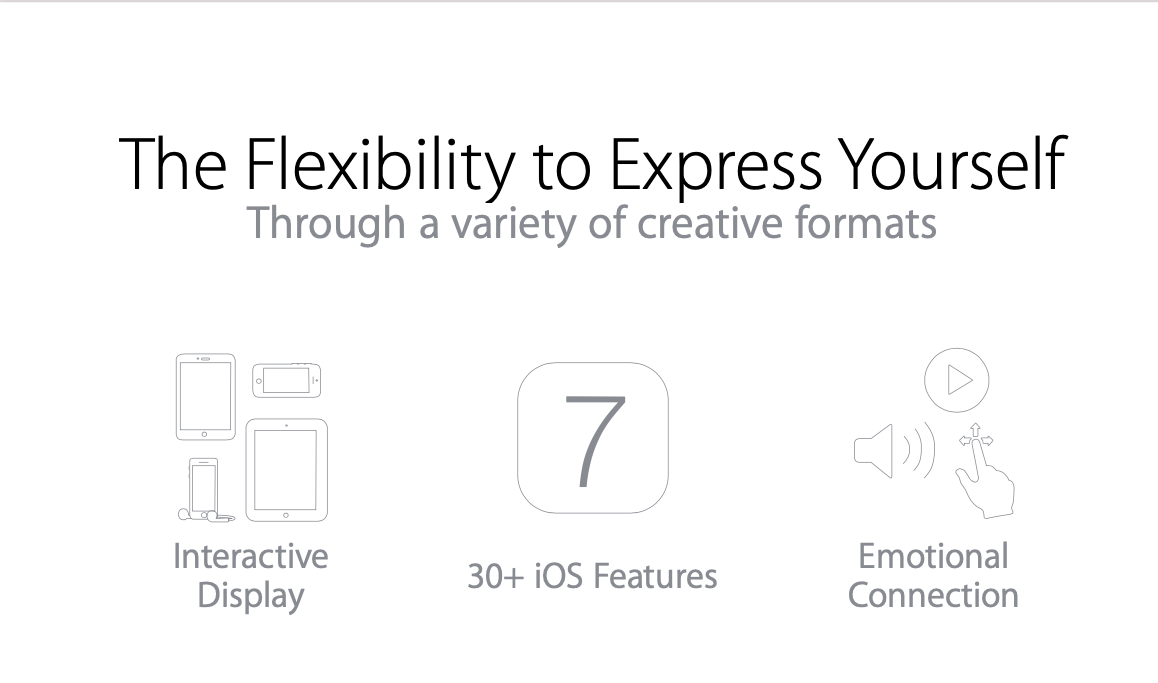 The Flexibility to Express Yourself
Through a variety of creative formats

Interactive Display

7

30+ iOS Features

Emotional Connection